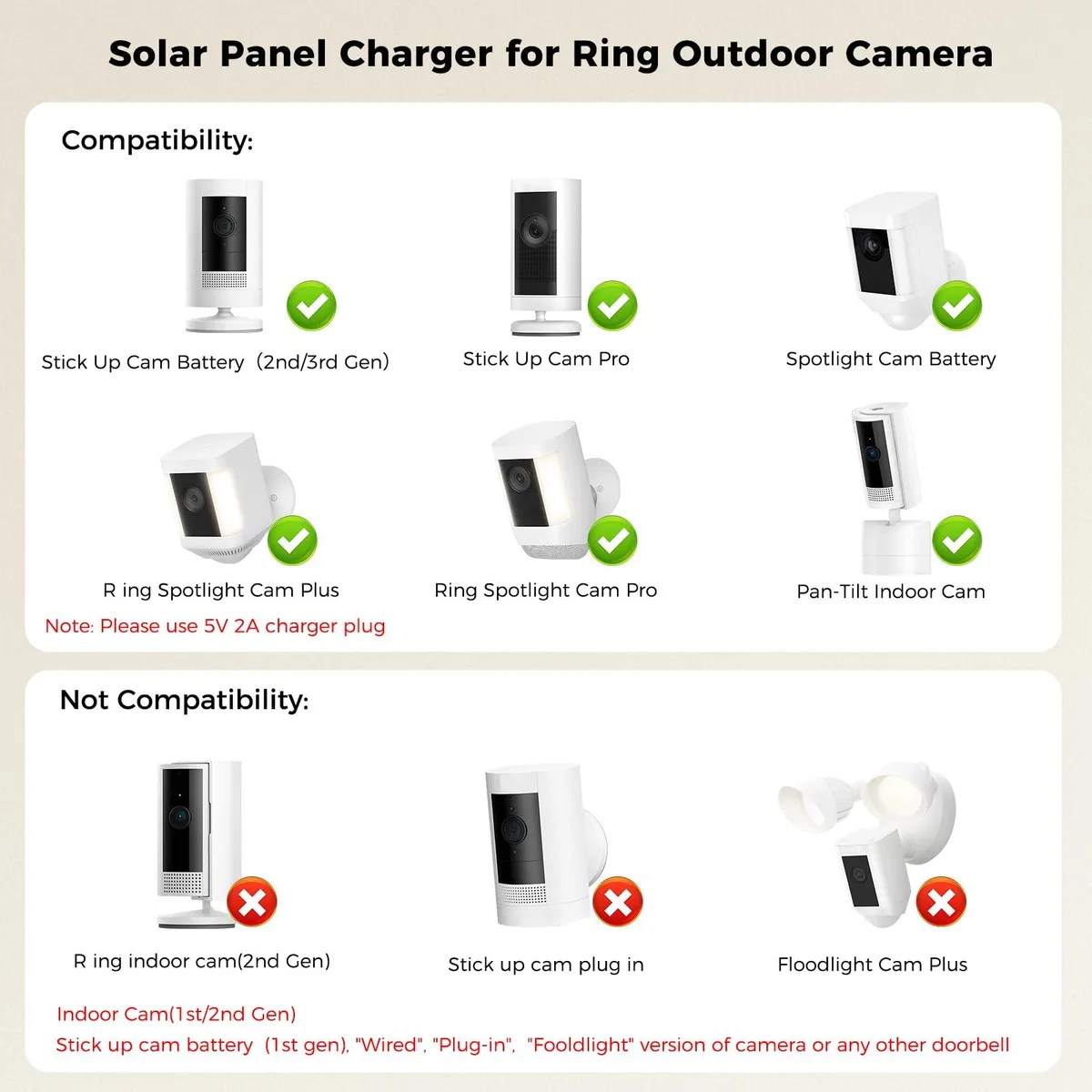 Solar Panel Charger for Ring Outdoor Camera

Compatibility:

Stick Up Cam Battery (2nd/3rd Gen)

Stick Up Cam Pro

Spotlight Cam Battery

R ing Spotlight Cam Plus

Ring Spotlight Cam Pro

Pan-Tilt Indoor Cam

Note: Please use 5V 2A charger plug

Not Compatibility:

R ing indoor cam(2nd Gen)

Stick up cam plug in

Floodlight Cam Plus

Indoor Cam(1st/2nd Gen)

Stick up cam battery (1st gen), "Wired", "Plug-in", "Fooldlight" version of camera or any other doorbell